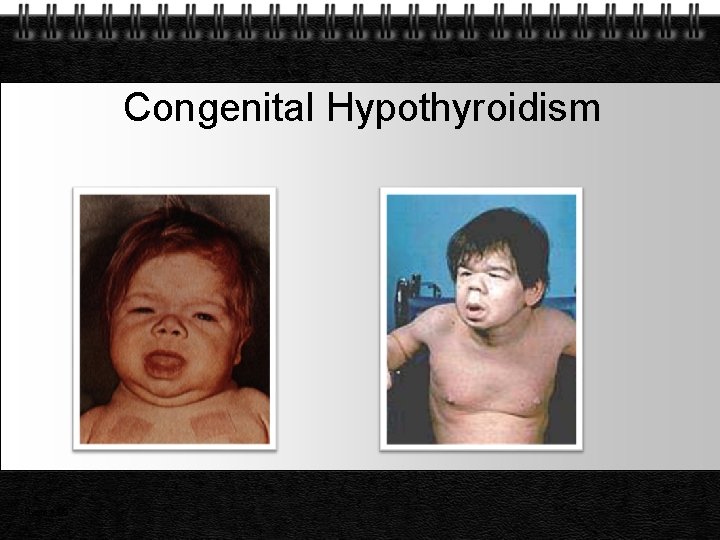 Congenital Hypothyroidism